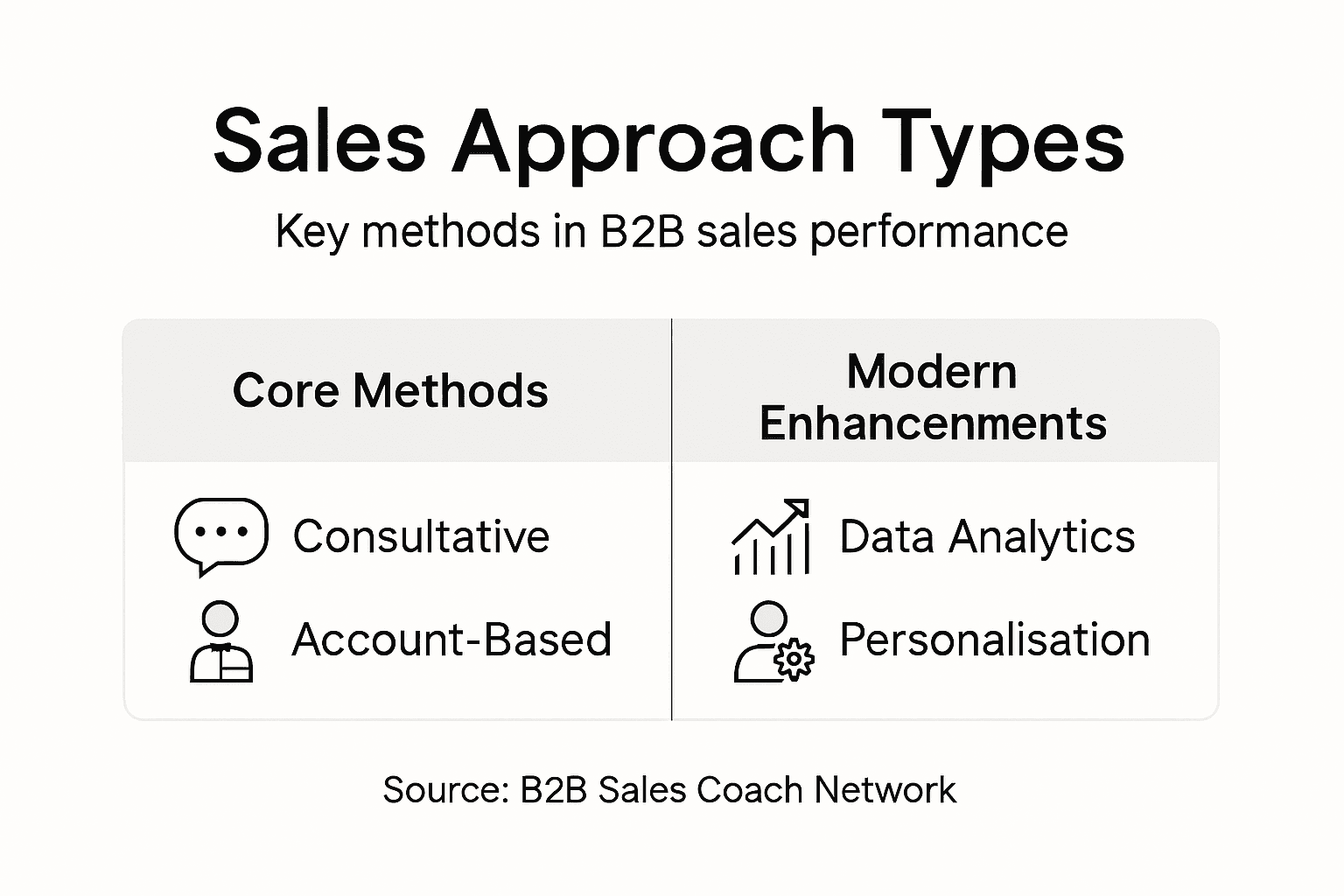 Sales Approach Types

Key methods in B2B sales performance

| Core Methods | Modern Enhancements |
|---|---|
| Consultative | Data Analytics |
| Account-Based | Personalisation |

Source: B2B Sales Coach Network